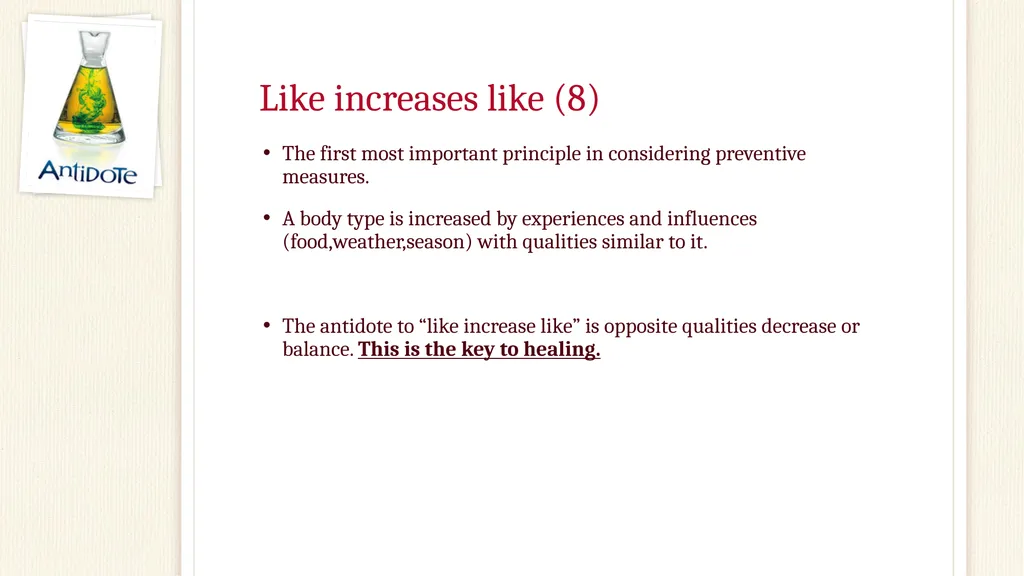 AntiDOTe

Like increases like (8)

• The first most important principle in considering preventive measures.

• A body type is increased by experiences and influences (food,weather,season) with qualities similar to it.

• The antidote to "like increase like" is opposite qualities decrease or balance. This is the key to healing.